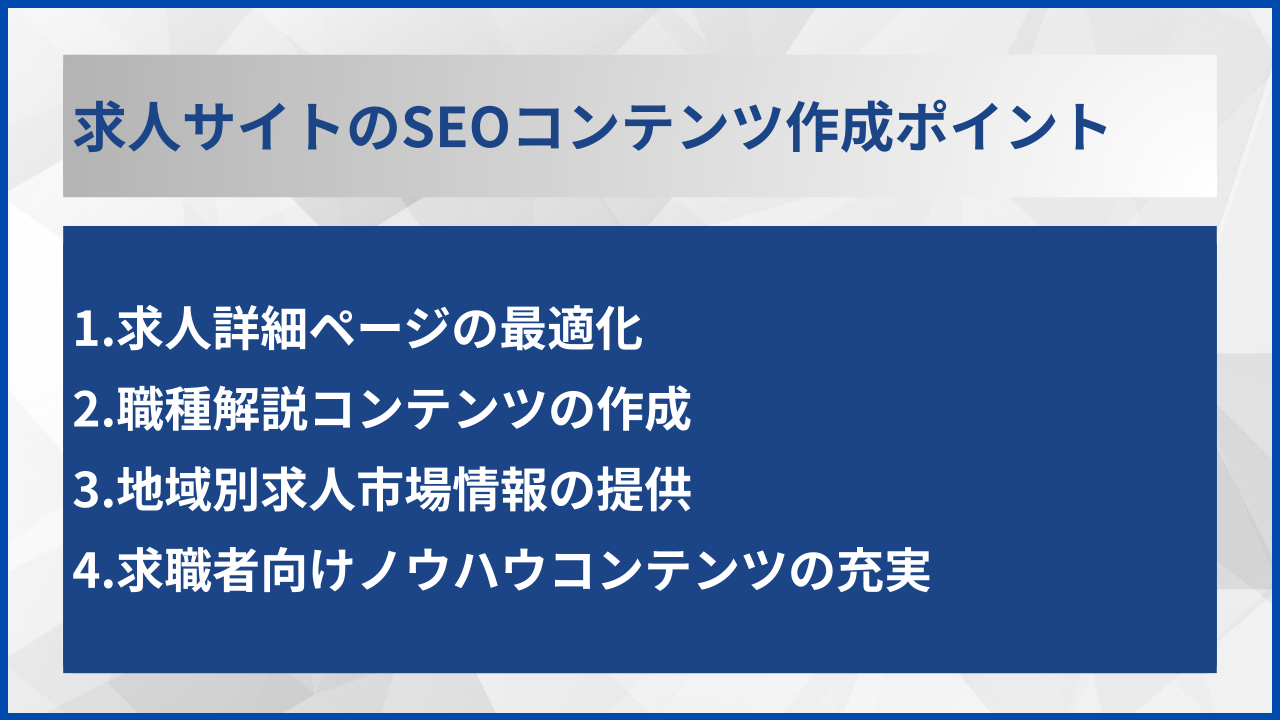 求人サイトのSEOコンテンツ作成ポイント

1.求人詳細ページの最適化
2.職種解説コンテンツの作成
3.地域別求人市場情報の提供
4.求職者向けノウハウコンテンツの充実